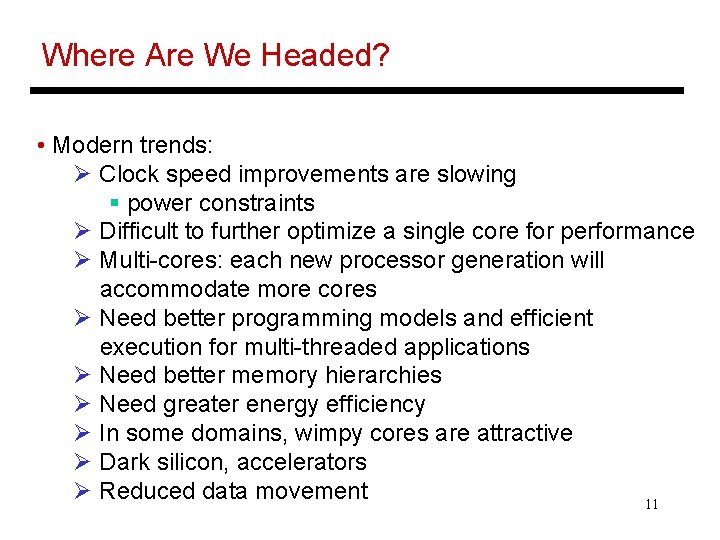 Where Are We Headed?

• Modern trends:
➢ Clock speed improvements are slowing
▪ power constraints
➢ Difficult to further optimize a single core for performance
➢ Multi-cores: each new processor generation will accommodate more cores
➢ Need better programming models and efficient execution for multi-threaded applications
➢ Need better memory hierarchies
➢ Need greater energy efficiency
➢ In some domains, wimpy cores are attractive
➢ Dark silicon, accelerators
➢ Reduced data movement

11